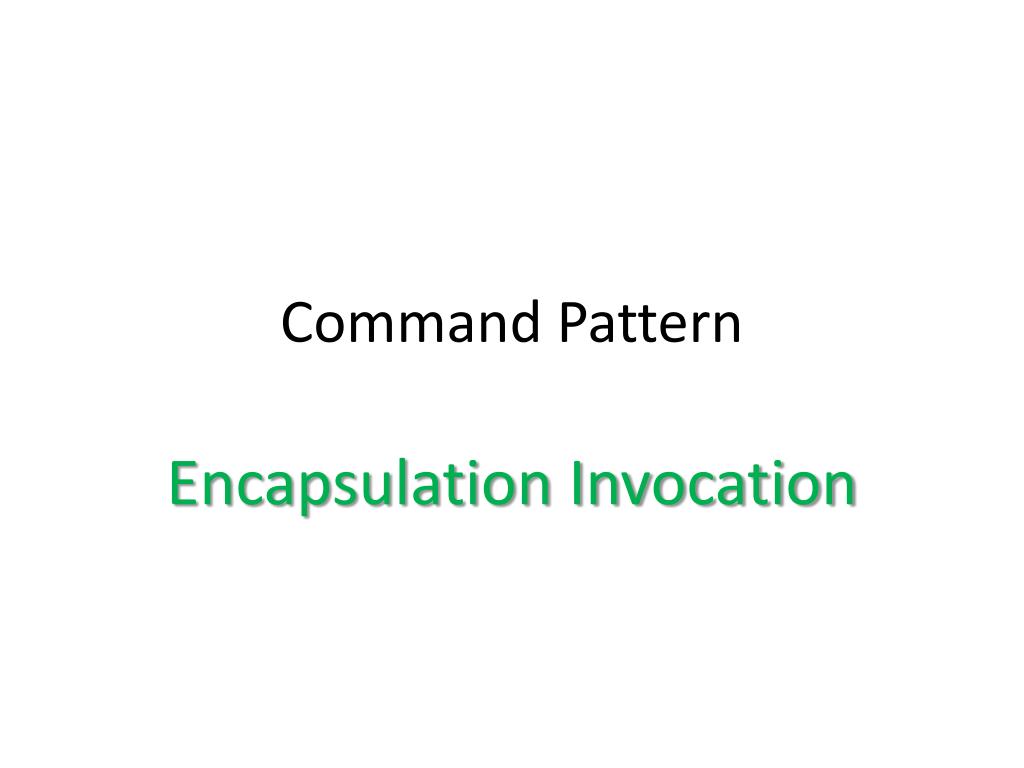 Command Pattern

Encapsulation Invocation